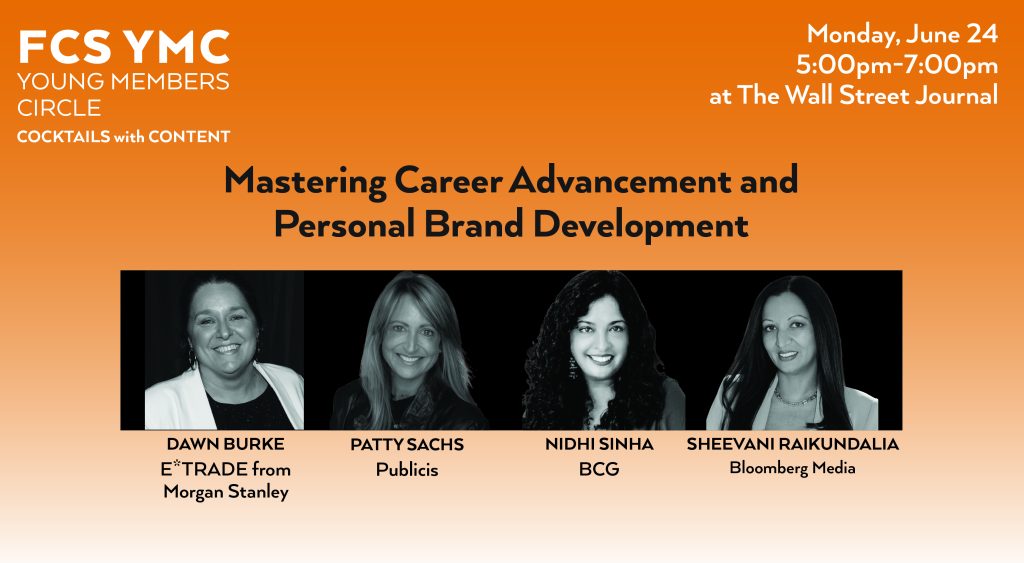 FCS YMC
YOUNG MEMBERS CIRCLE
COCKTAILS with CONTENT

Monday, June 24
5:00pm-7:00pm
at The Wall Street Journal

Mastering Career Advancement and Personal Brand Development

DAWN BURKE
E*TRADE from Morgan Stanley

PATTY SACHS
Publicis

NIDHI SINHA
BCG

SHEEVANI RAIKUNDALIA
Bloomberg Media